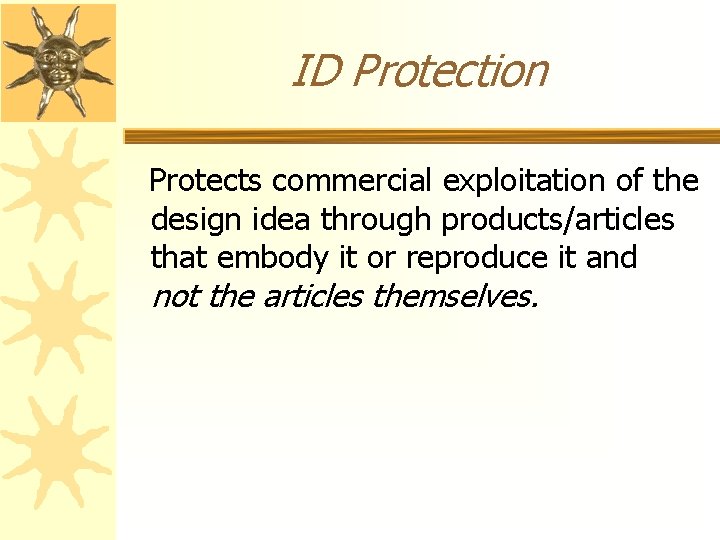 ID Protection

Protects commercial exploitation of the design idea through products/articles that embody it or reproduce it and not the articles themselves.